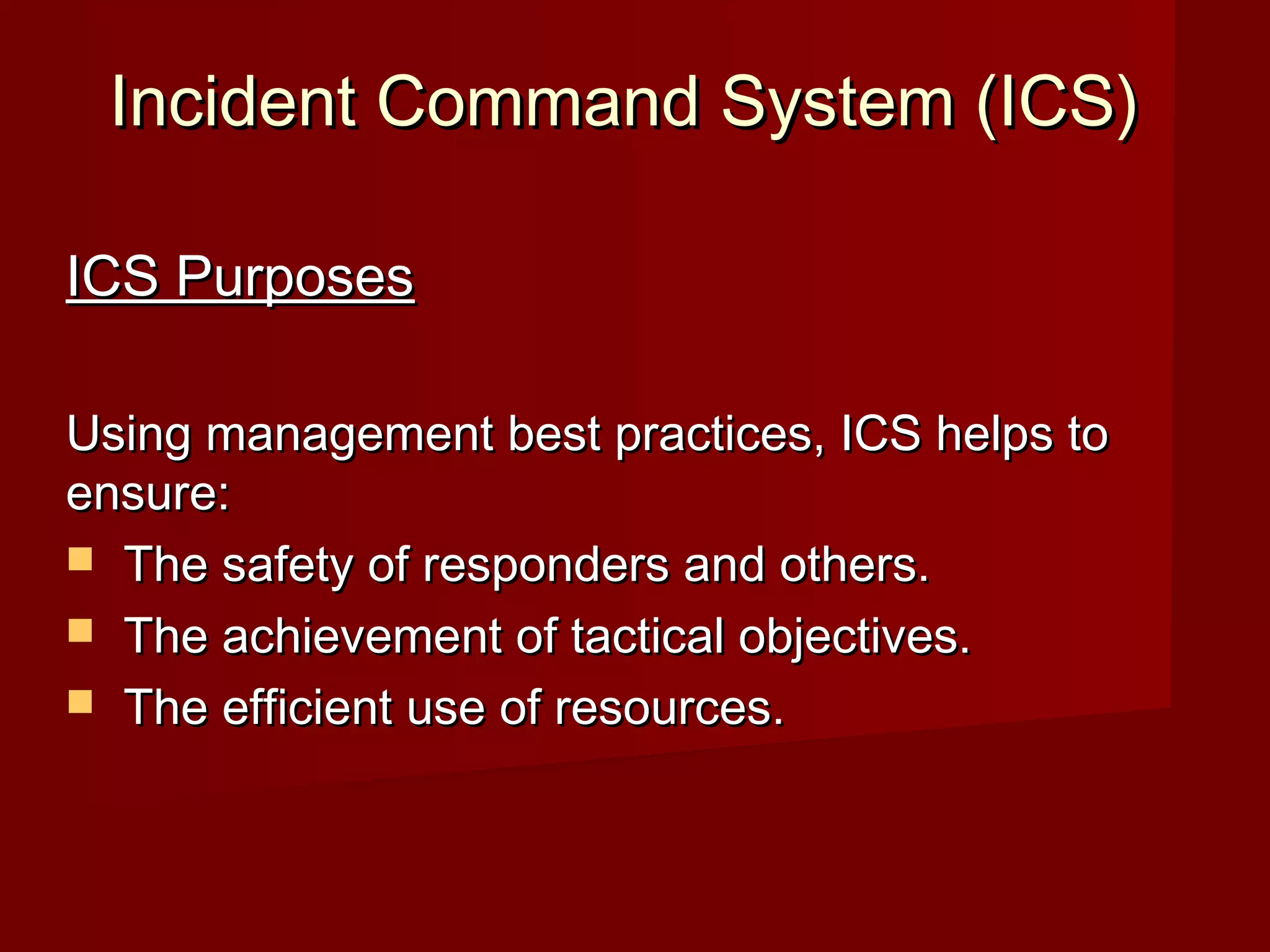 Incident Command System (ICS)

ICS Purposes

Using management best practices, ICS helps to ensure:

- The safety of responders and others.
- The achievement of tactical objectives.
- The efficient use of resources.